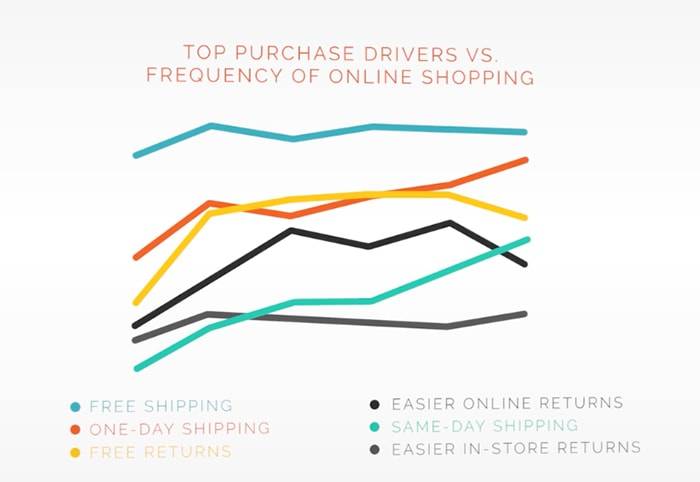 TOP PURCHASE DRIVERS VS. FREQUENCY OF ONLINE SHOPPING

FREE SHIPPING
ONE-DAY SHIPPING
FREE RETURNS

EASIER ONLINE RETURNS
SAME-DAY SHIPPING
EASIER IN-STORE RETURNS